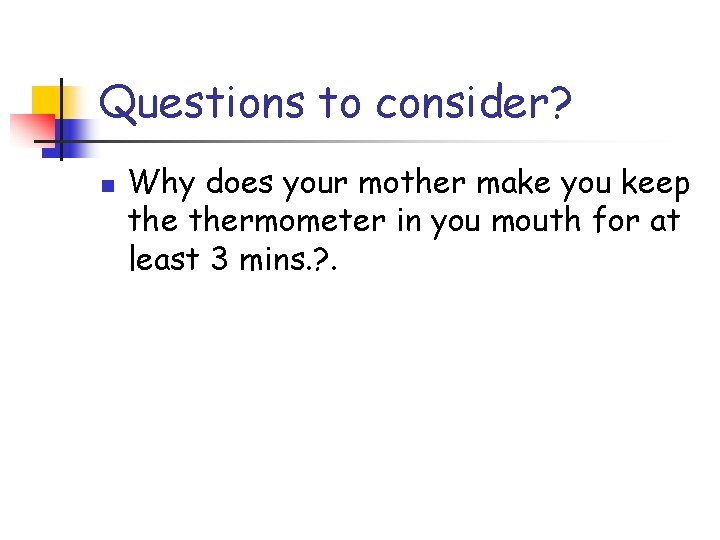 Questions to consider?

Why does your mother make you keep the thermometer in you mouth for at least 3 mins.?.